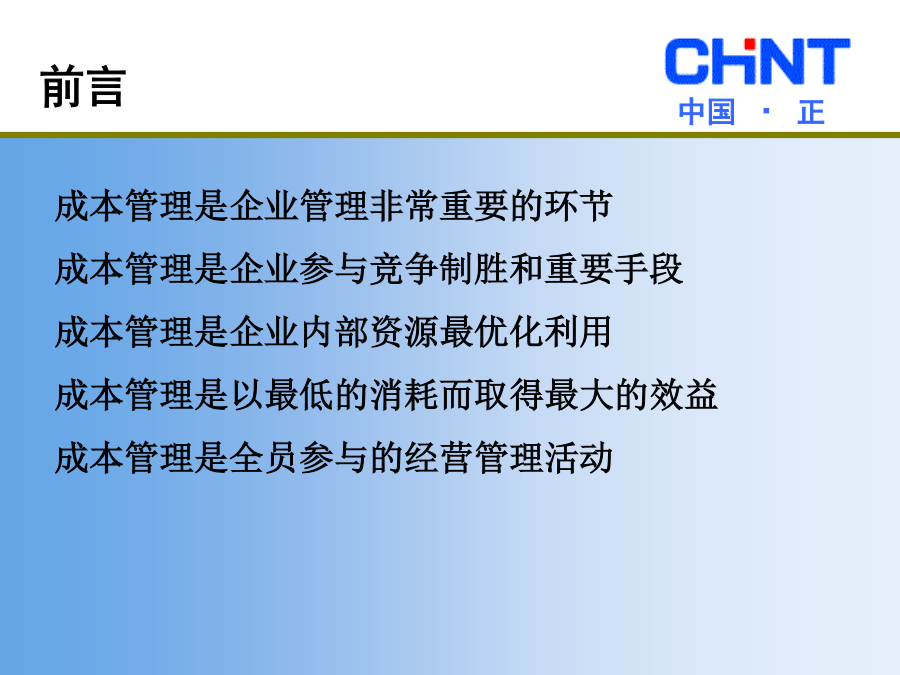 前言

CHNT
中国 · 正

成本管理是企业管理非常重要的环节

成本管理是企业参与竞争制胜和重要手段

成本管理是企业内部资源最优化利用

成本管理是以最低的消耗而取得最大的效益

成本管理是全员参与的经营管理活动